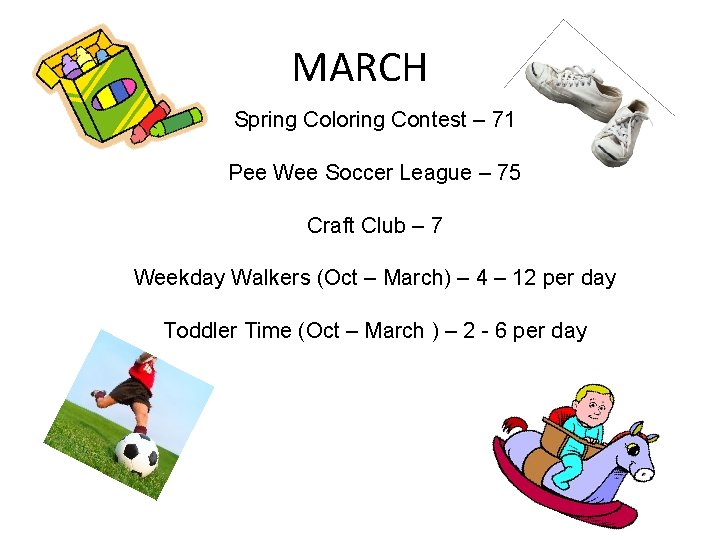 MARCH

Spring Coloring Contest – 71

Pee Wee Soccer League – 75

Craft Club – 7

Weekday Walkers (Oct – March) – 4 – 12 per day

Toddler Time (Oct – March ) – 2 - 6 per day